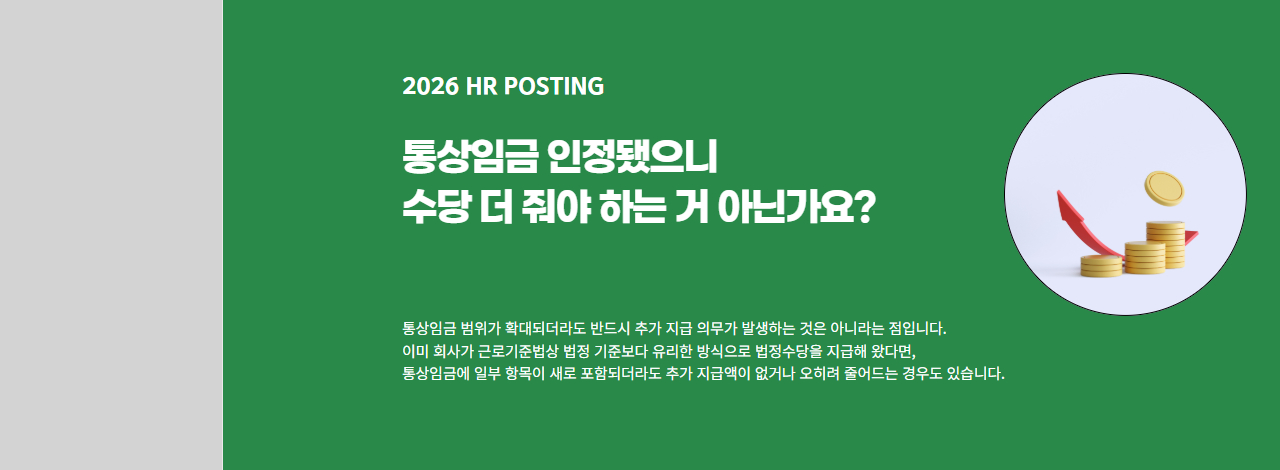 2026 HR POSTING

통상임금 인정됐으니
수당 더 줘야 하는 거 아닌가요?

통상임금 범위가 확대되더라도 반드시 추가 지급 의무가 발생하는 것은 아니라는 점입니다.
이미 회사가 근로기준법상 법정 기준보다 유리한 방식으로 법정수당을 지급해 왔다면,
통상임금에 일부 항목이 새로 포함되더라도 추가 지급액이 없거나 오히려 줄어드는 경우도 있습니다.